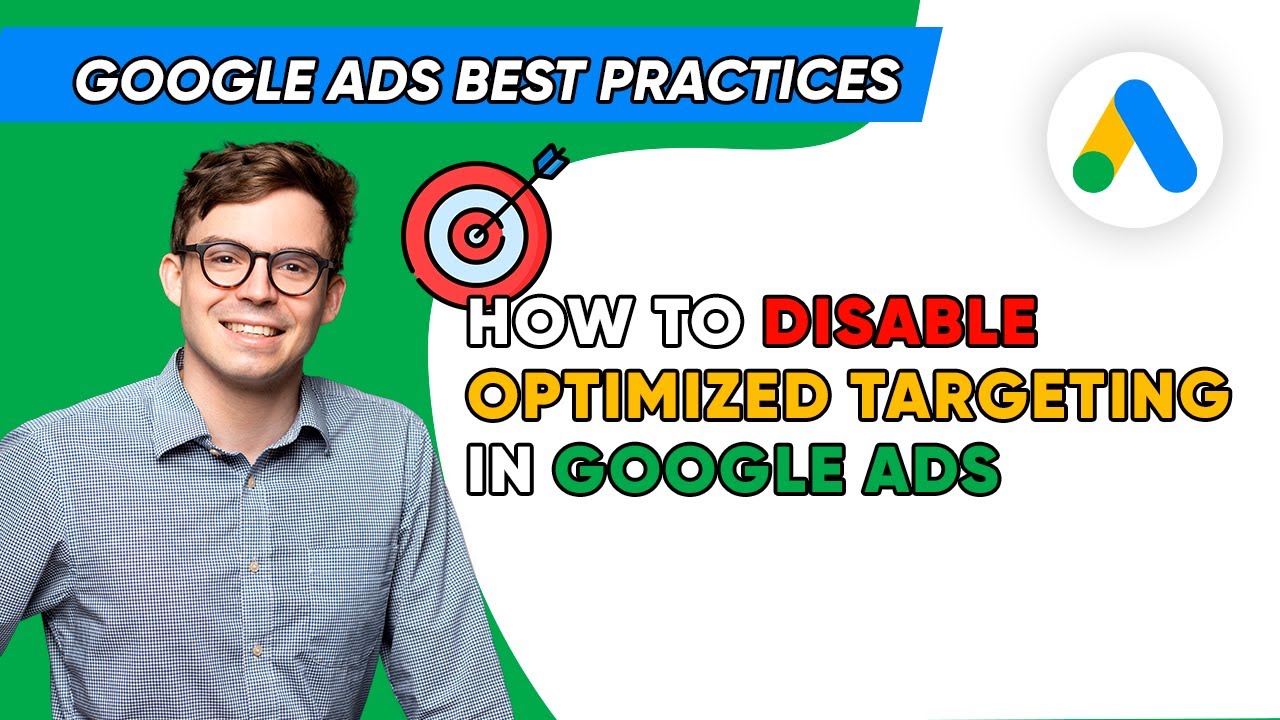 GOOGLE ADS BEST PRACTICES

HOW TO DISABLE OPTIMIZED TARGETING IN GOOGLE ADS